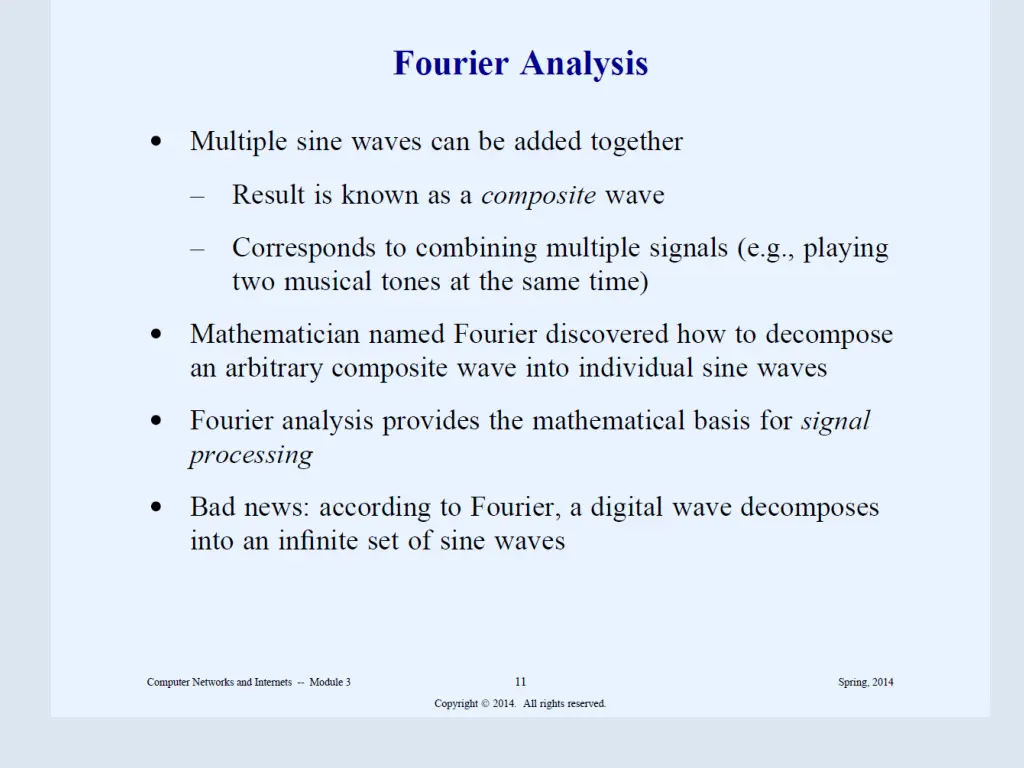 Fourier Analysis

• Multiple sine waves can be added together

– Result is known as a composite wave

– Corresponds to combining multiple signals (e.g., playing two musical tones at the same time)

• Mathematician named Fourier discovered how to decompose an arbitrary composite wave into individual sine waves

• Fourier analysis provides the mathematical basis for signal processing

• Bad news: according to Fourier, a digital wave decomposes into an infinite set of sine waves

Computer Networks and Internets -- Module 3

11

Spring, 2014

Copyright © 2014. All rights reserved.